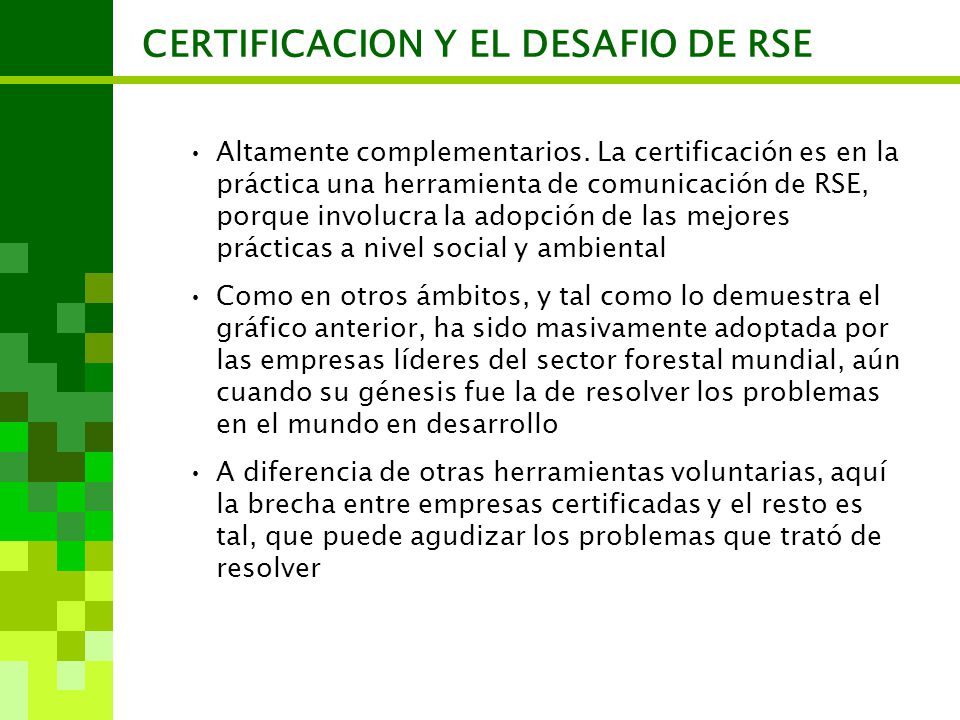 CERTIFICACION Y EL DESAFIO DE RSE

• Altamente complementarios. La certificación es en la práctica una herramienta de comunicación de RSE, porque involucra la adopción de las mejores prácticas a nivel social y ambiental

• Como en otros ámbitos, y tal como lo demuestra el gráfico anterior, ha sido masivamente adoptada por las empresas líderes del sector forestal mundial, aún cuando su génesis fue la de resolver los problemas en el mundo en desarrollo

• A diferencia de otras herramientas voluntarias, aquí la brecha entre empresas certificadas y el resto es tal, que puede agudizar los problemas que trató de resolver